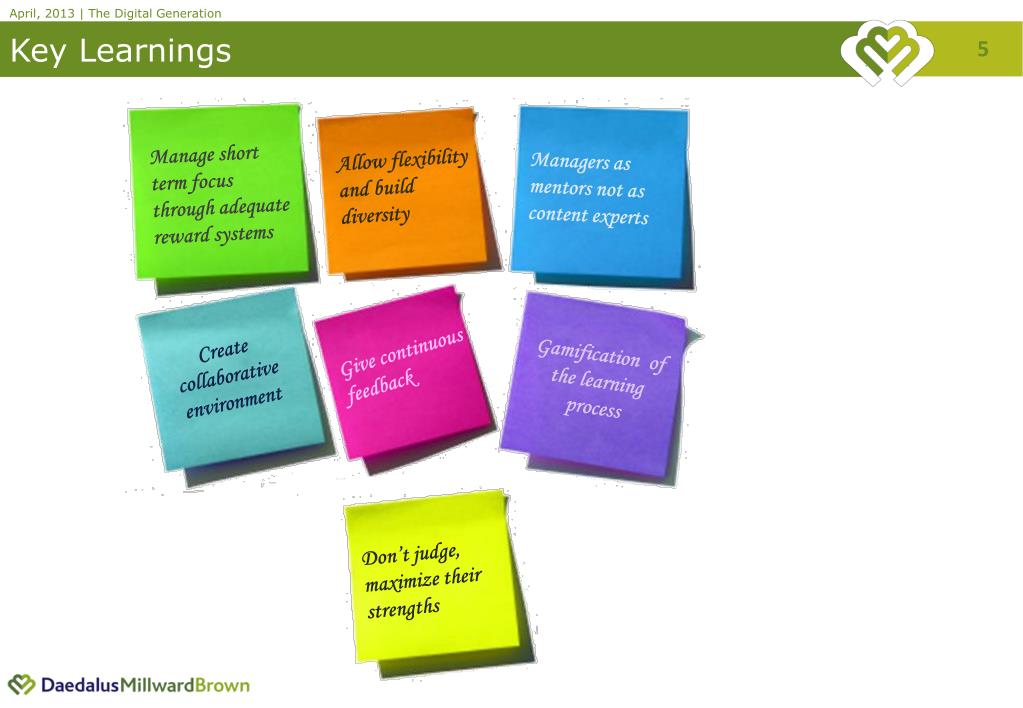 April, 2013 | The Digital Generation

Key Learnings

5

Manage short term focus through adequate reward systems

Allow flexibility and build diversity

Managers as mentors not as content experts

Create collaborative environment

Give continuous feedback

Gamification of the learning process

Don't judge, maximize their strengths

DaedalusMillwardBrown